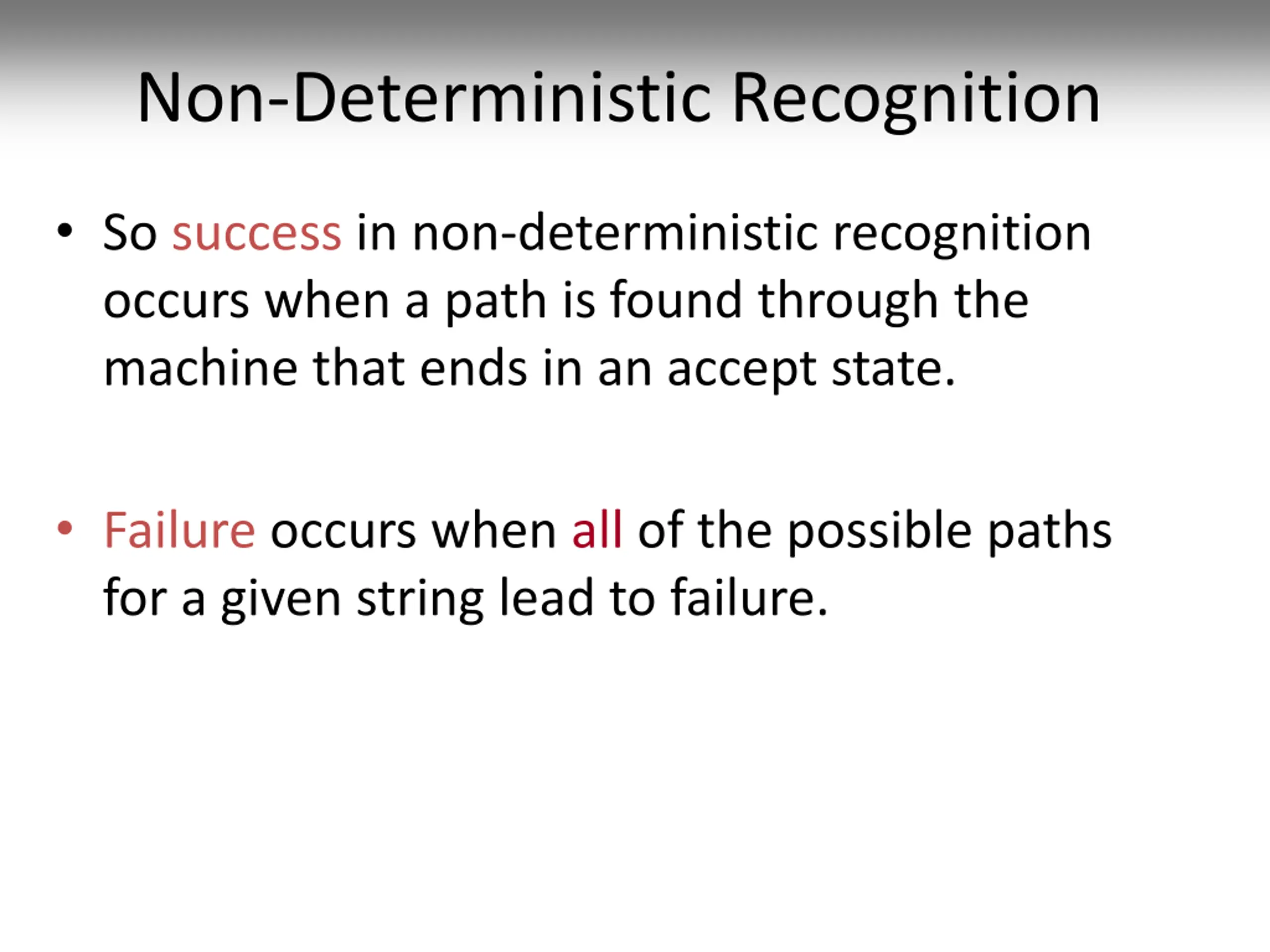 Non-Deterministic Recognition

• So success in non-deterministic recognition occurs when a path is found through the machine that ends in an accept state.

• Failure occurs when all of the possible paths for a given string lead to failure.